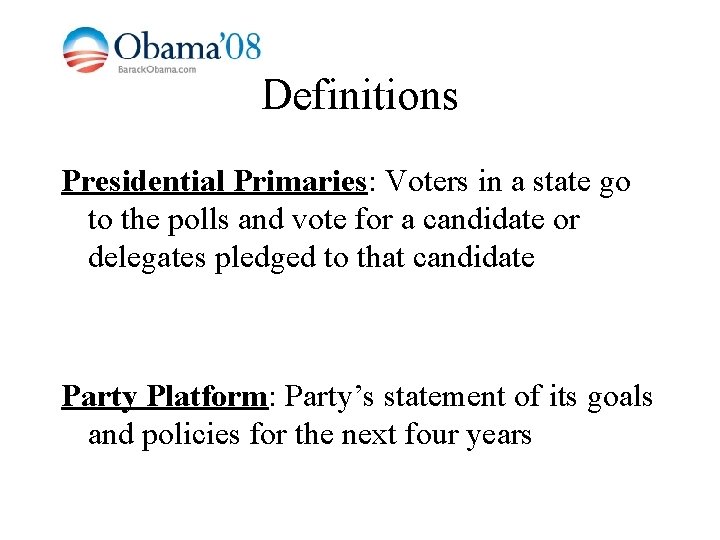 Obama'08
BarackObama.com

Definitions

Presidential Primaries: Voters in a state go to the polls and vote for a candidate or delegates pledged to that candidate

Party Platform: Party's statement of its goals and policies for the next four years